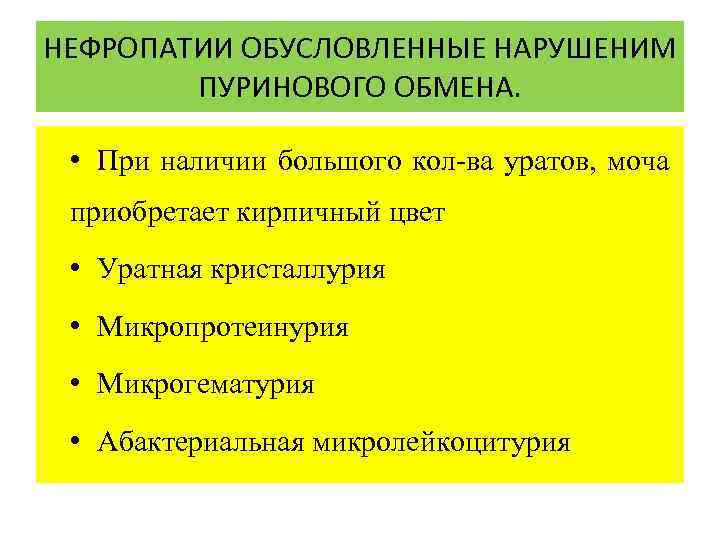 НЕФРОПАТИИ ОБУСЛОВЛЕННЫЕ НАРУШЕНИМ ПУРИНОВОГО ОБМЕНА.

• При наличии большого кол-ва уратов, моча приобретает кирпичный цвет

• Уратная кристаллурия

• Микропротеинурия

• Микрогематурия

• Абактериальная микролейкоцитурия